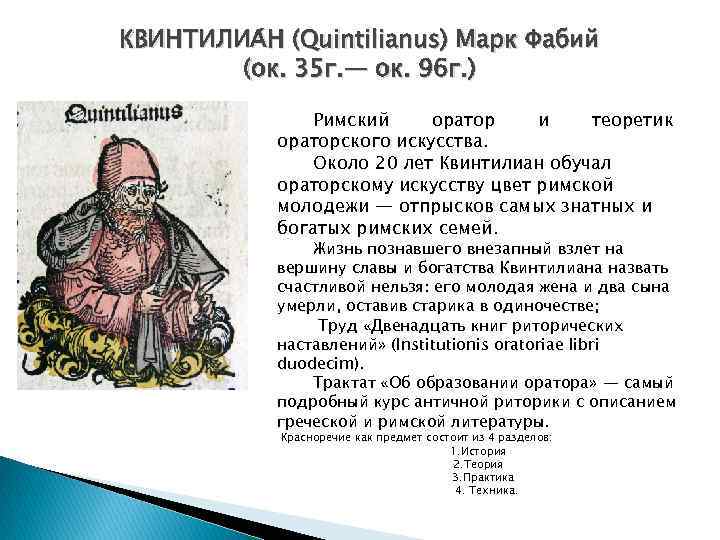 КВИНТИЛИА́Н (Quintilianus) Марк Фабий
(ок. 35г.— ок. 96г.)

Quintilianus

Римский оратор и теоретик ораторского искусства.

Около 20 лет Квинтилиан обучал ораторскому искусству цвет римской молодежи — отпрысков самых знатных и богатых римских семей.

Жизнь познавшего внезапный взлет на вершину славы и богатства Квинтилиана назвать счастливой нельзя: его молодая жена и два сына умерли, оставив старика в одиночестве;

Труд «Двенадцать книг риторических наставлений» (Institutionis oratoriae libri duodecim).

Трактат «Об образовании оратора» — самый подробный курс античной риторики с описанием греческой и римской литературы.

Красноречие как предмет состоит из 4 разделов:
1.История
2.Теория
3.Практика
4. Техника.